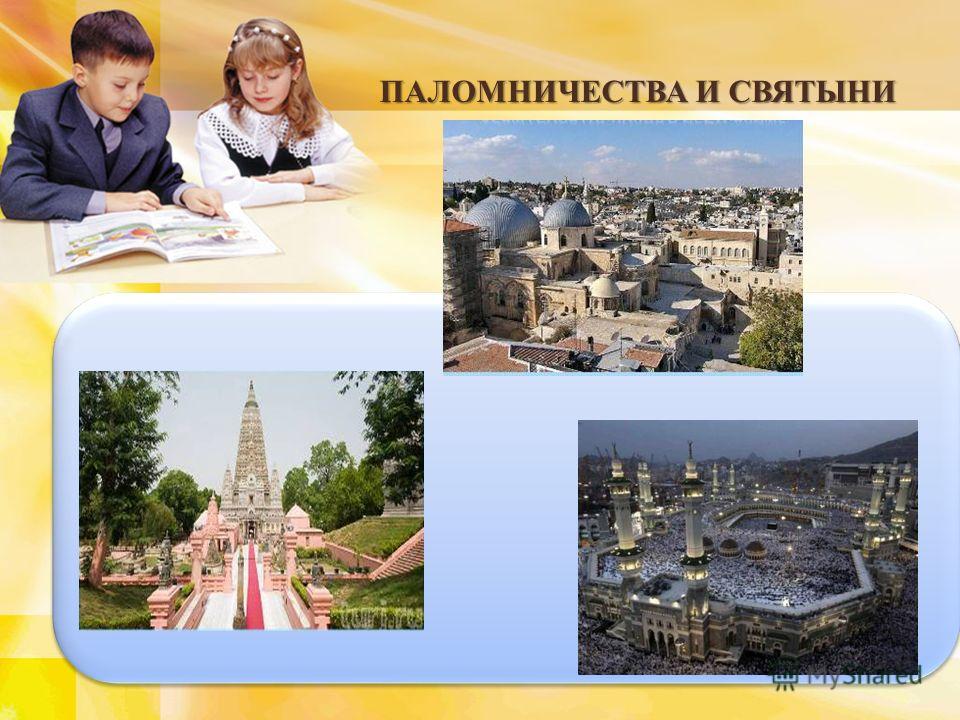 ПАЛОМНИЧЕСТВА И СВЯТЫНИ

MyShared